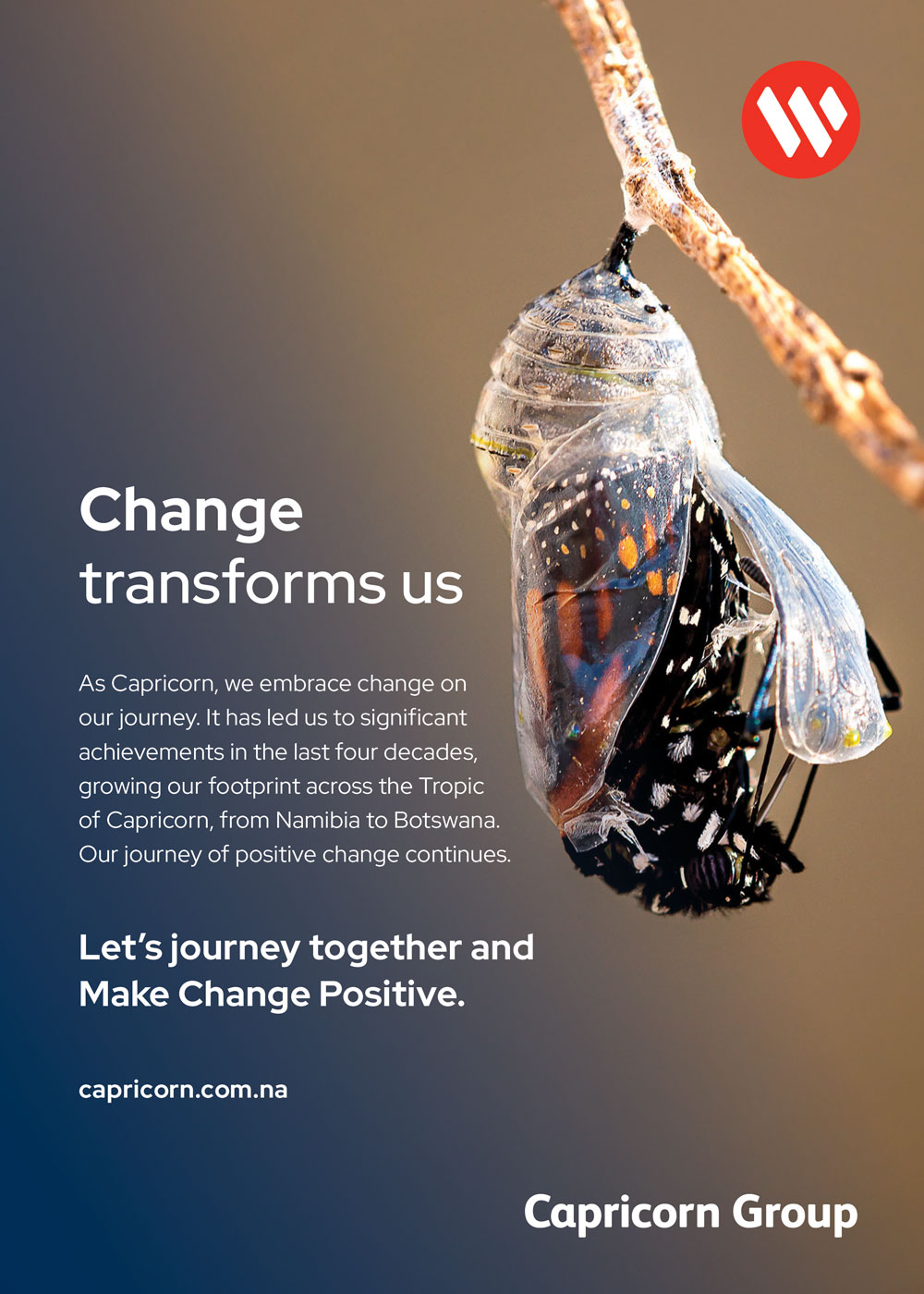 Change transforms us

As Capricorn, we embrace change on our journey. It has led us to significant achievements in the last four decades, growing our footprint across the Tropic of Capricorn, from Namibia to Botswana. Our journey of positive change continues.

Let's journey together and Make Change Positive.

capricorn.com.na

Capricorn Group